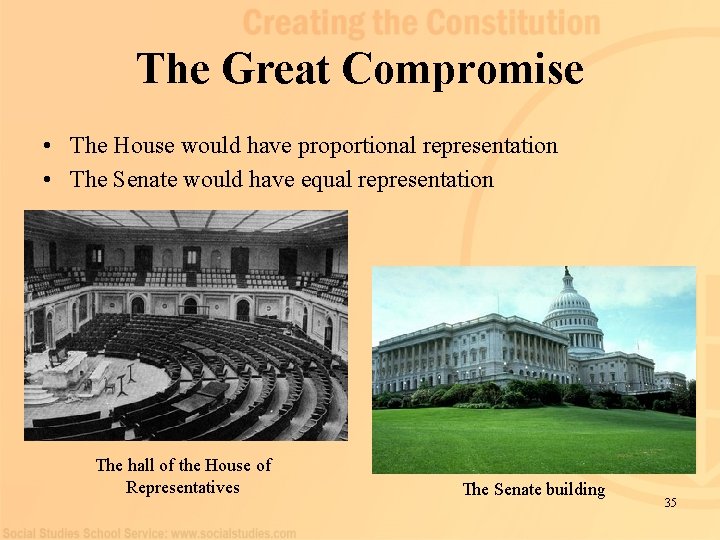 Creating the Constitution

The Great Compromise

• The House would have proportional representation
• The Senate would have equal representation

The hall of the House of Representatives

The Senate building

35

Social Studies School Service: www.socialstudies.com